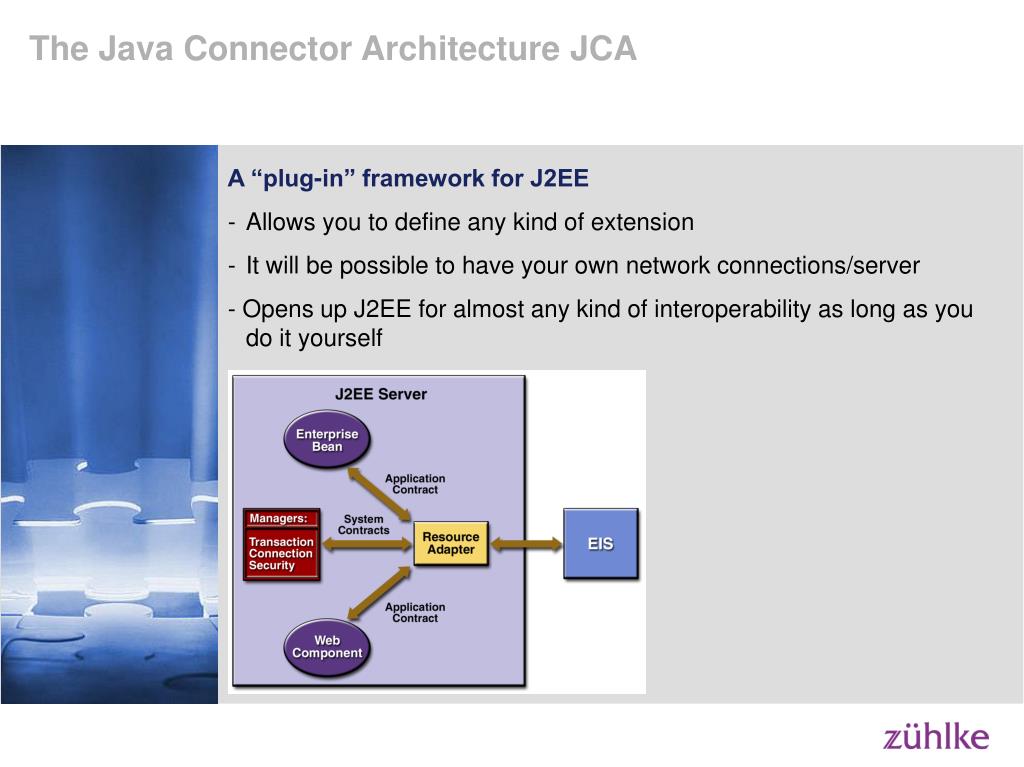 The Java Connector Architecture JCA

A “plug-in” framework for J2EE

- Allows you to define any kind of extension

- It will be possible to have your own network connections/server

- Opens up J2EE for almost any kind of interoperability as long as you do it yourself

J2EE Server

Enterprise Bean

Application Contract

Managers:

Transaction Connection Security

System Contracts

Resource Adapter

EIS

Application Contract

Web Component

zühlke